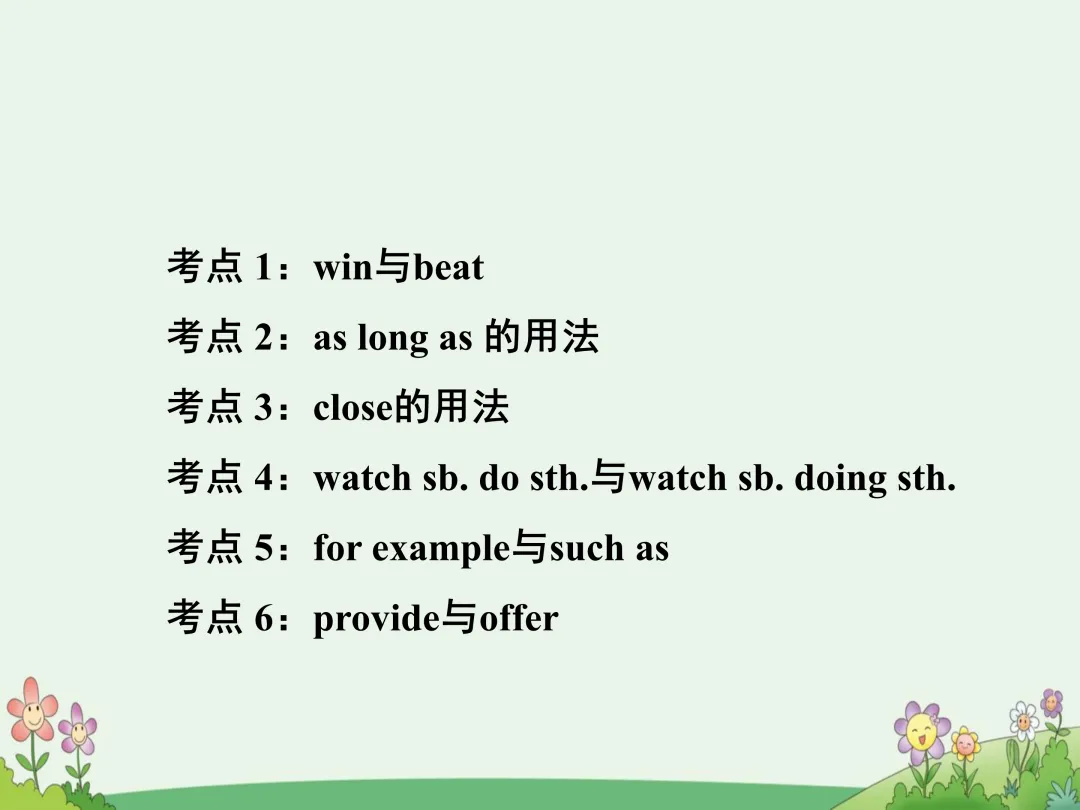 考点 1：win与beat

考点 2：as long as 的用法

考点 3：close的用法

考点 4：watch sb. do sth.与watch sb. doing sth.

考点 5：for example与such as

考点 6：provide与offer